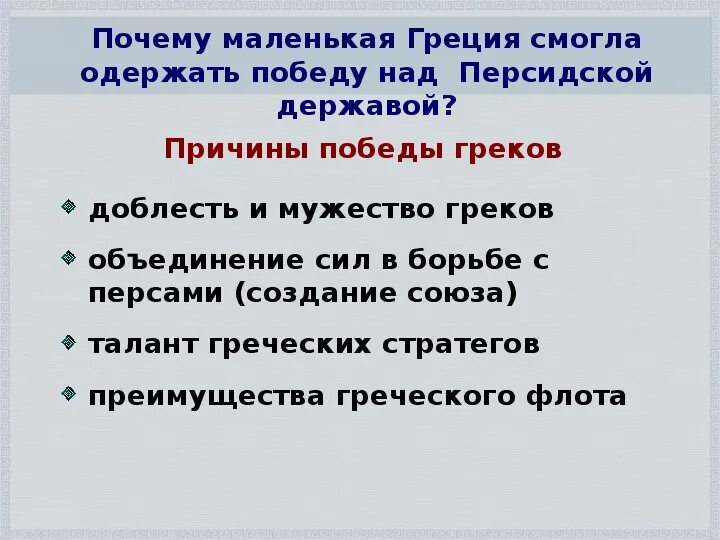 Почему маленькая Греция смогла одержать победу над Персидской державой?

Причины победы греков

доблесть и мужество греков

объединение сил в борьбе с персами (создание союза)

талант греческих стратегов

преимущества греческого флота